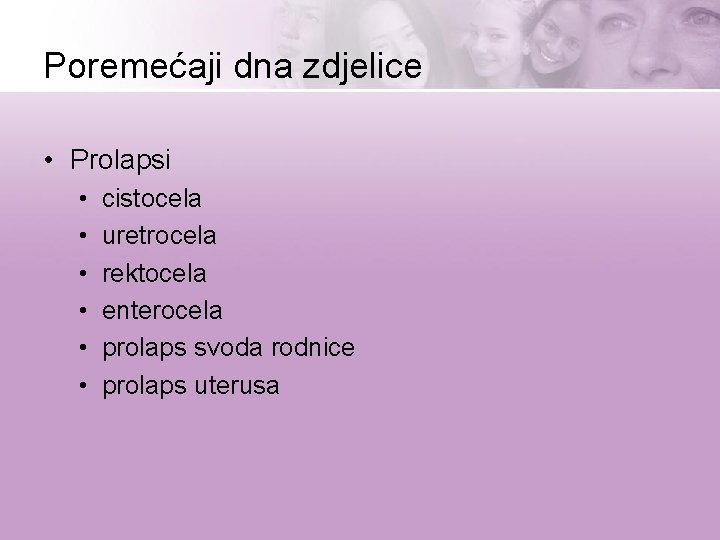 Poremećaji dna zdjelice

• Prolapsi
  • cistocela
  • uretrocela
  • rektocela
  • enterocela
  • prolaps svoda rodnice
  • prolaps uterusa